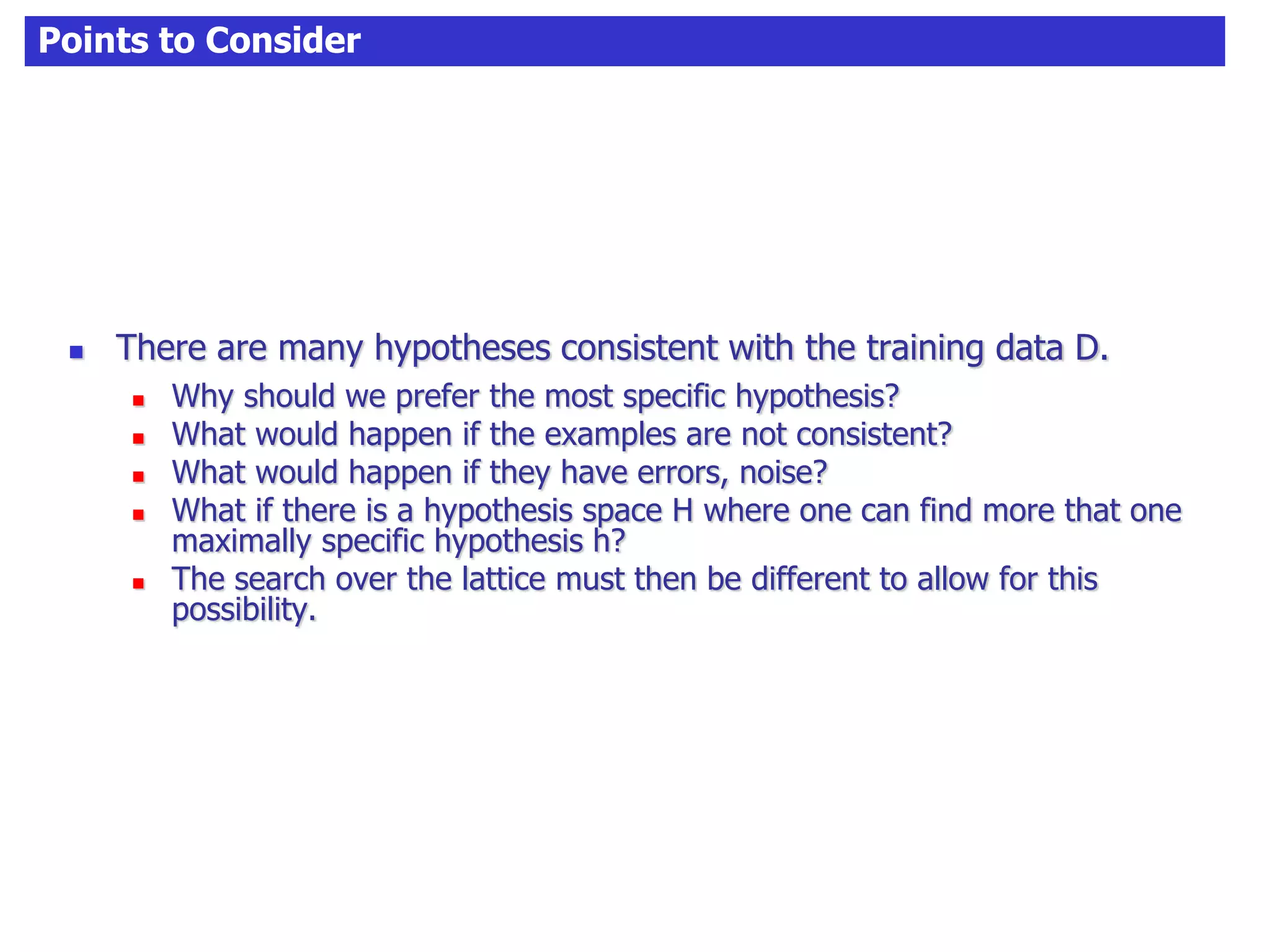 Points to Consider

- There are many hypotheses consistent with the training data D.
  - Why should we prefer the most specific hypothesis?
  - What would happen if the examples are not consistent?
  - What would happen if they have errors, noise?
  - What if there is a hypothesis space H where one can find more that one maximally specific hypothesis h?
  - The search over the lattice must then be different to allow for this possibility.